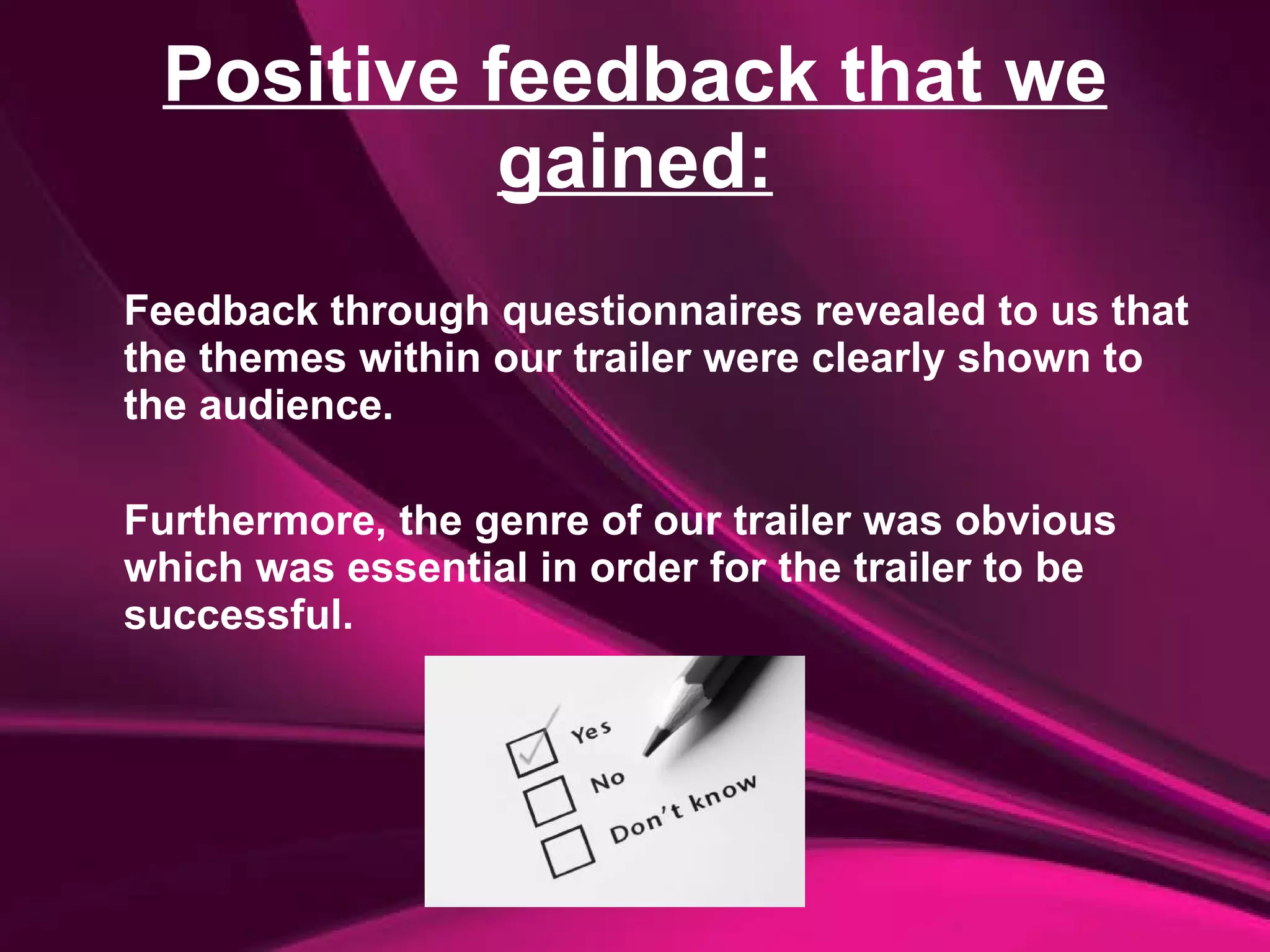 Positive feedback that we gained:

Feedback through questionnaires revealed to us that the themes within our trailer were clearly shown to the audience.

Furthermore, the genre of our trailer was obvious which was essential in order for the trailer to be successful.

Yes
No
Don't know